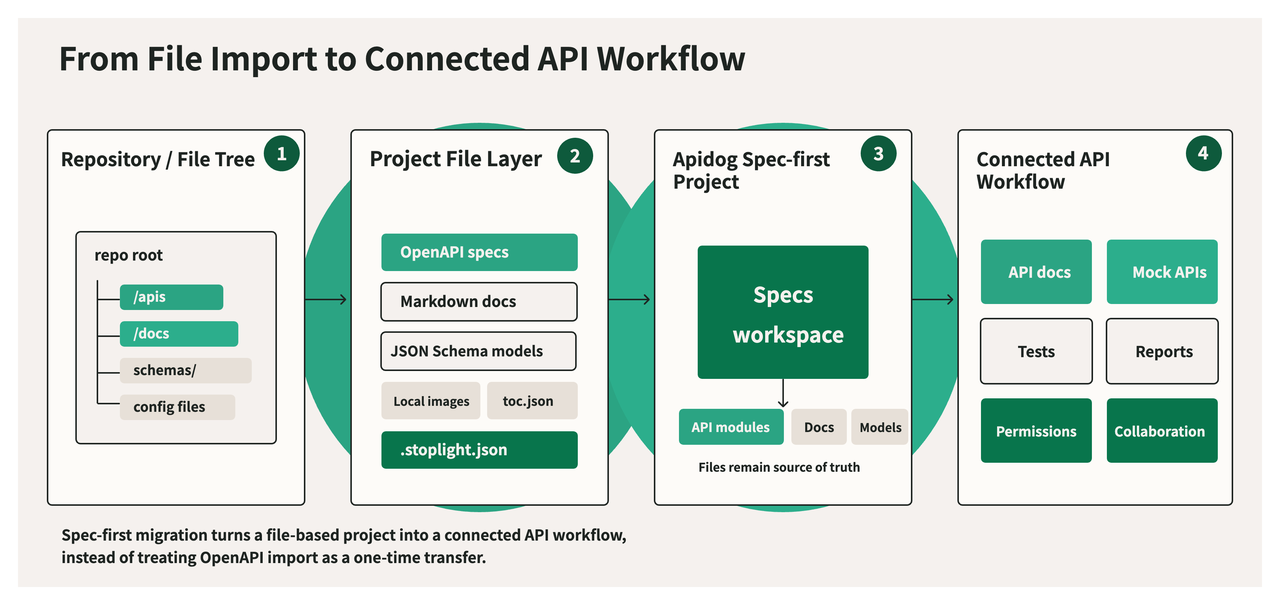 From File Import to Connected API Workflow

Repository / File Tree 1

repo root
/apis
/docs
schemas/
config files

Project File Layer 2

OpenAPI specs
Markdown docs
JSON Schema models
Local images
toc.json
.stoplight.json

Apidog Spec-first Project 3

Specs workspace

API modules
Docs
Models
Files remain source of truth

Connected API Workflow 4

API docs
Mock APIs
Tests
Reports
Permissions
Collaboration

Spec-first migration turns a file-based project into a connected API workflow, instead of treating OpenAPI import as a one-time transfer.